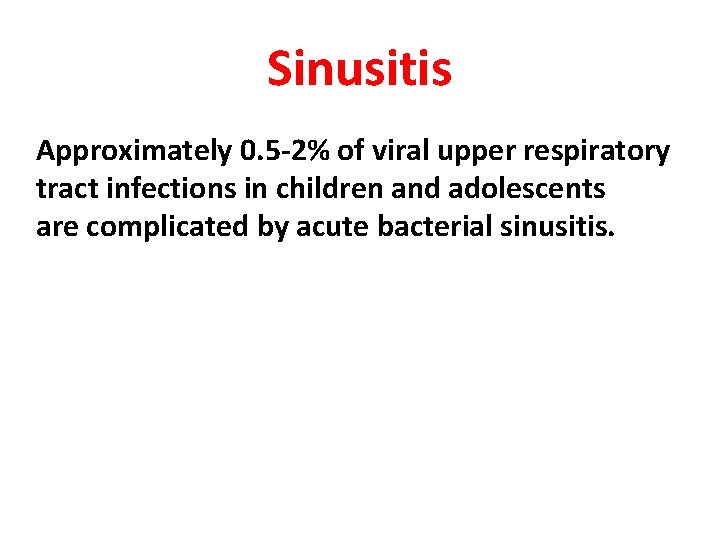 Sinusitis

Approximately 0.5-2% of viral upper respiratory tract infections in children and adolescents are complicated by acute bacterial sinusitis.